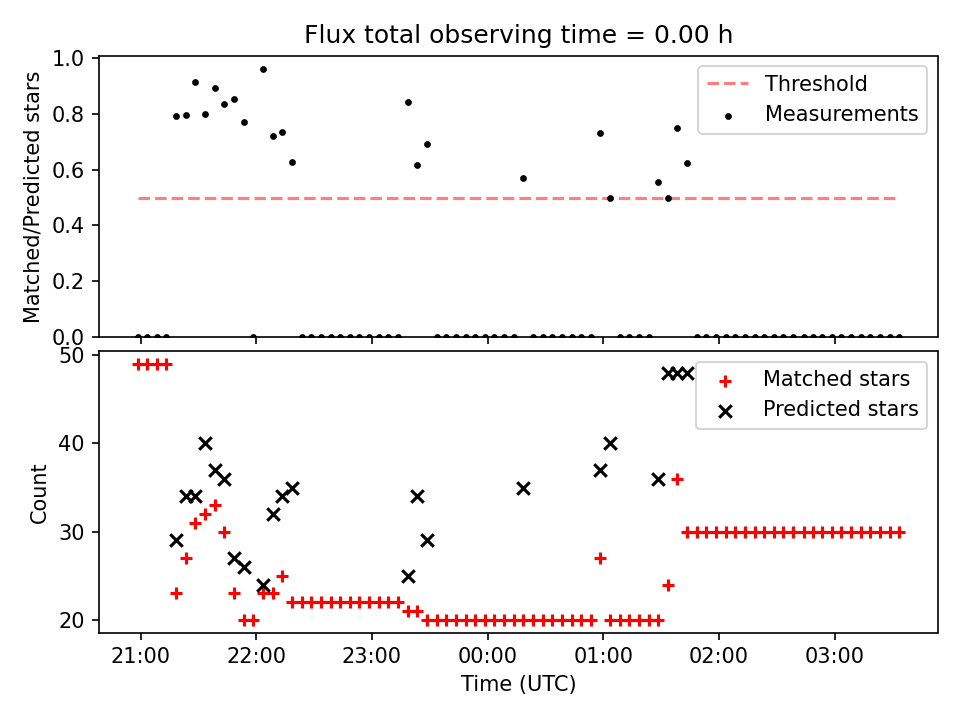 Flux total observing time = 0.00 h

Matched/Predicted stars

1.0
0.8
0.6
0.4
0.2
0.0

Threshold
Measurements

Count

50
40
30
20

Matched stars
Predicted stars

21:00
22:00
23:00
00:00
01:00
02:00
03:00

Time (UTC)